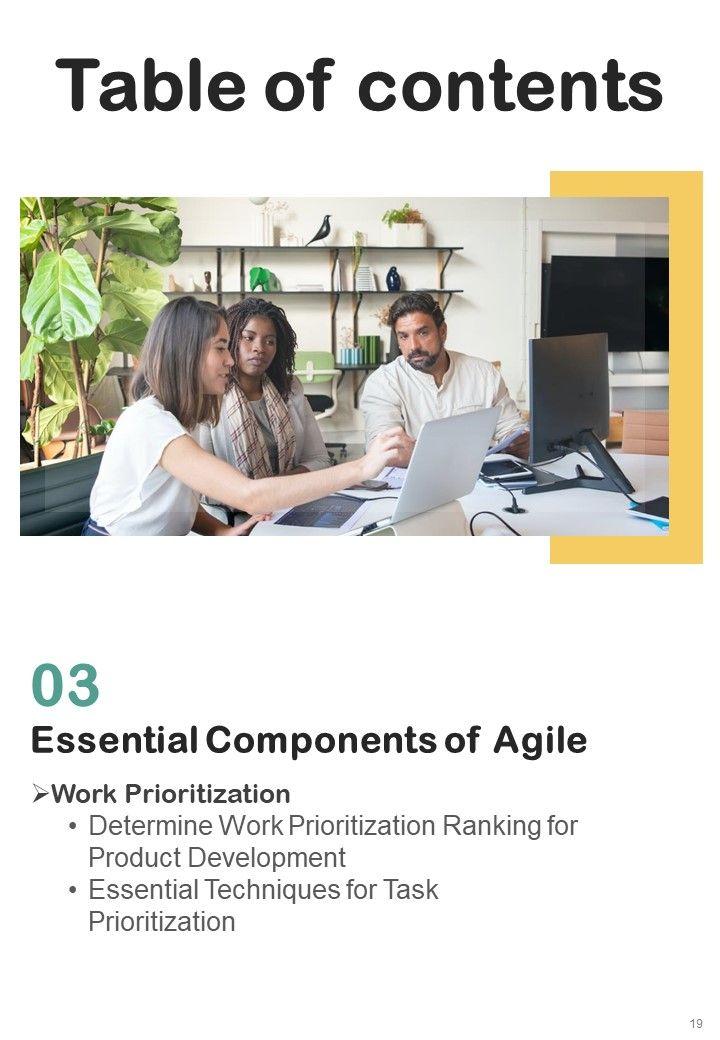 Table of contents

03

Essential Components of Agile

➢Work Prioritization

• Determine Work Prioritization Ranking for Product Development
• Essential Techniques for Task Prioritization

19